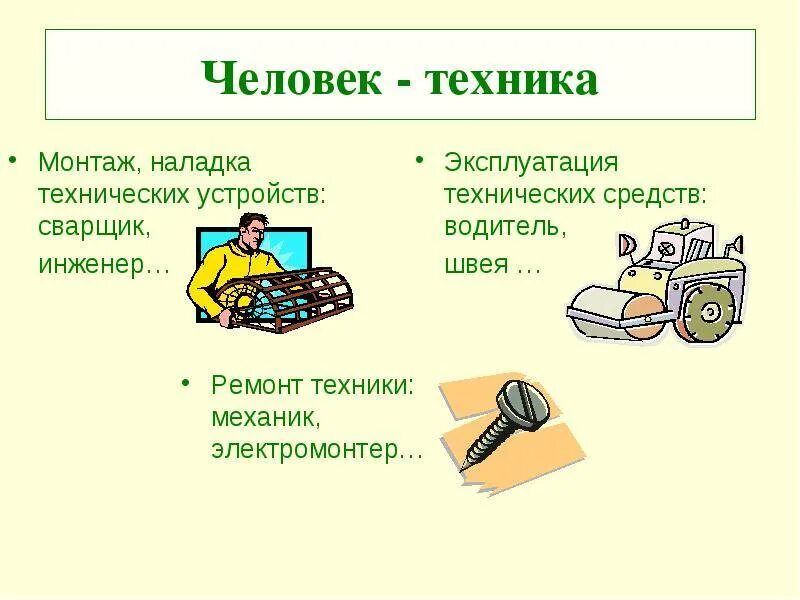 Человек - техника

• Монтаж, наладка технических устройств: сварщик,

инженер…

• Эксплуатация технических средств: водитель,

швея …

• Ремонт техники: механик, электромонтер…